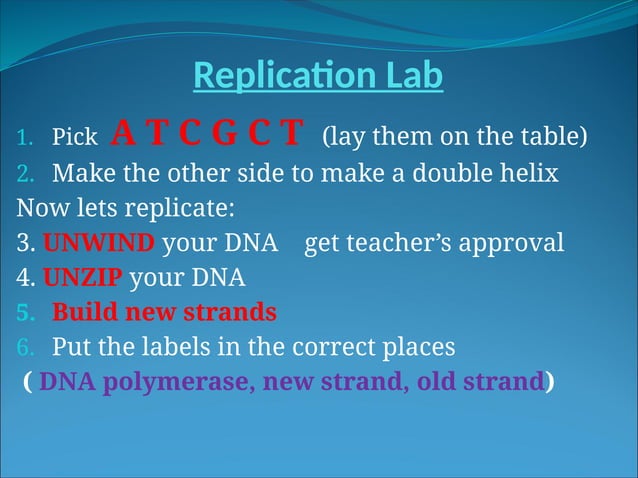 Replication Lab

1. Pick A T C G C T (lay them on the table)
2. Make the other side to make a double helix
Now lets replicate:
3. UNWIND your DNA get teacher's approval
4. UNZIP your DNA
5. Build new strands
6. Put the labels in the correct places
( DNA polymerase, new strand, old strand)